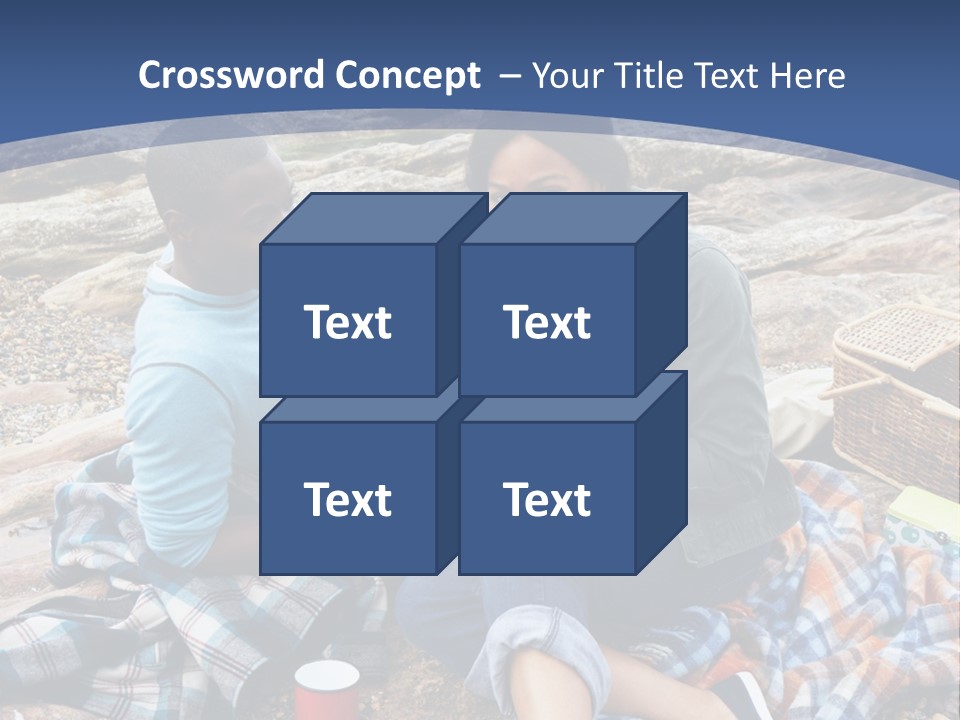 Crossword Concept – Your Title Text Here

Text

Text

Text

Text